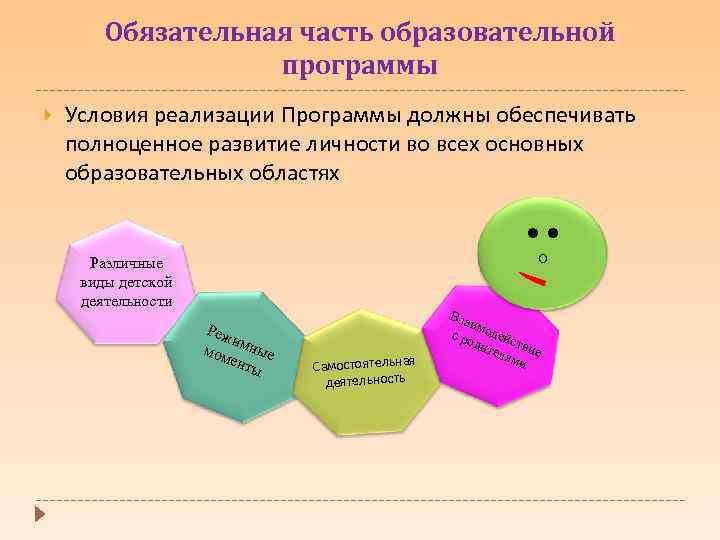 Обязательная часть образовательной программы

Условия реализации Программы должны обеспечивать полноценное развитие личности во всех основных образовательных областях

Различные виды детской деятельности

Режимные моменты

Самостоятельная деятельность

Взаимодействие с родителями